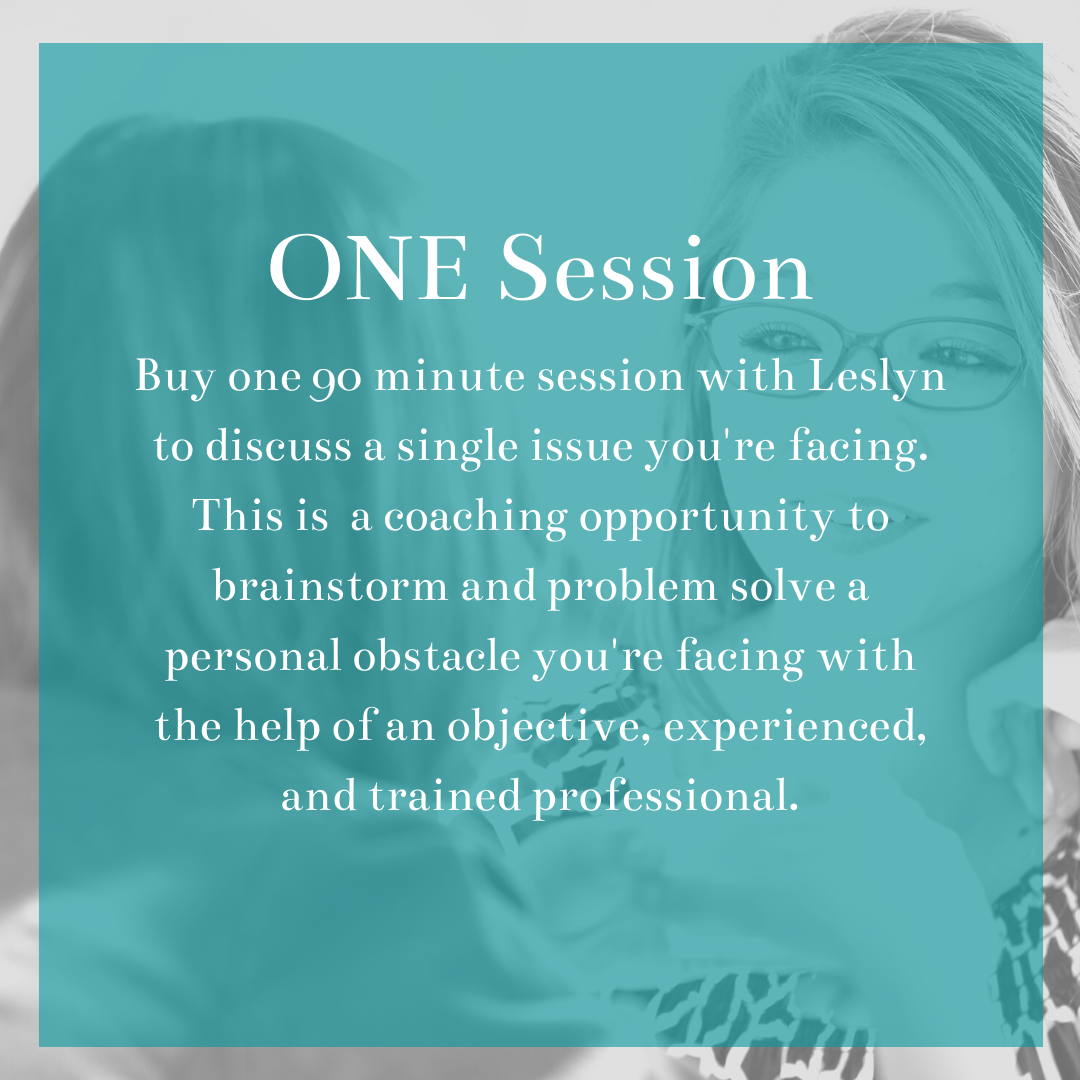 ONE Session

Buy one 90 minute session with Leslyn to discuss a single issue you're facing. This is a coaching opportunity to brainstorm and problem solve a personal obstacle you're facing with the help of an objective, experienced, and trained professional.